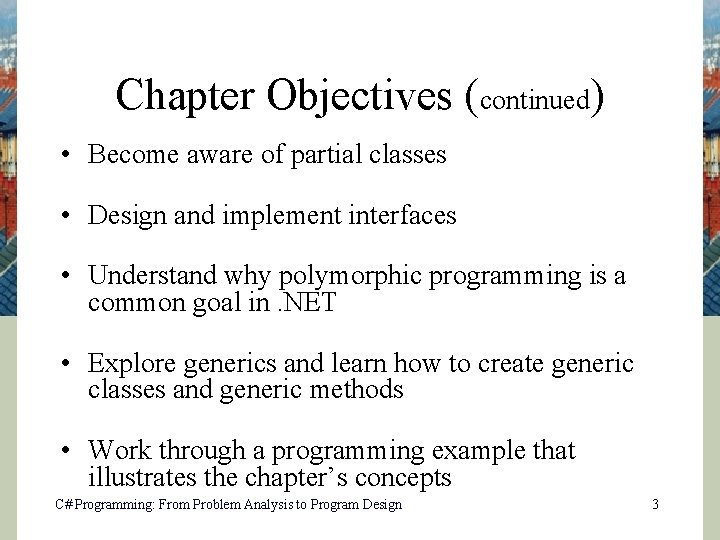 Chapter Objectives (continued)

• Become aware of partial classes

• Design and implement interfaces

• Understand why polymorphic programming is a common goal in .NET

• Explore generics and learn how to create generic classes and generic methods

• Work through a programming example that illustrates the chapter’s concepts

C# Programming: From Problem Analysis to Program Design

3